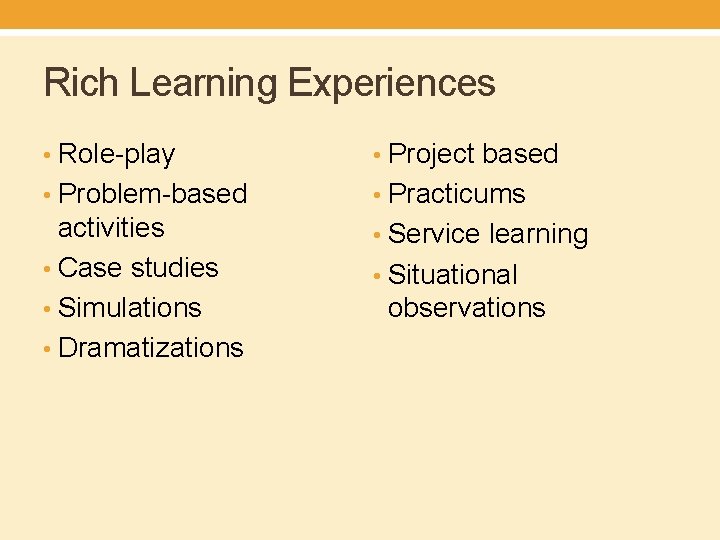 Rich Learning Experiences

• Role-play
• Problem-based activities
• Case studies
• Simulations
• Dramatizations

• Project based
• Practicums
• Service learning
• Situational observations